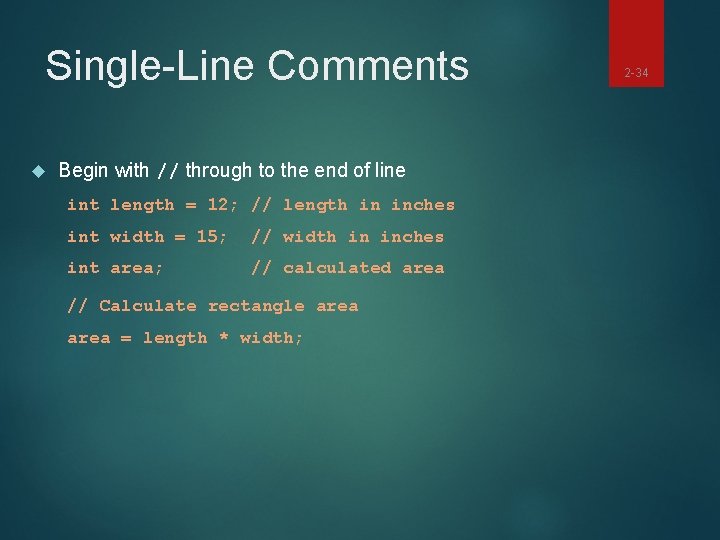 Single-Line Comments

2-34

Begin with // through to the end of line

int length = 12; // length in inches
int width = 15;  // width in inches
int area;        // calculated area

// Calculate rectangle area
area = length * width;